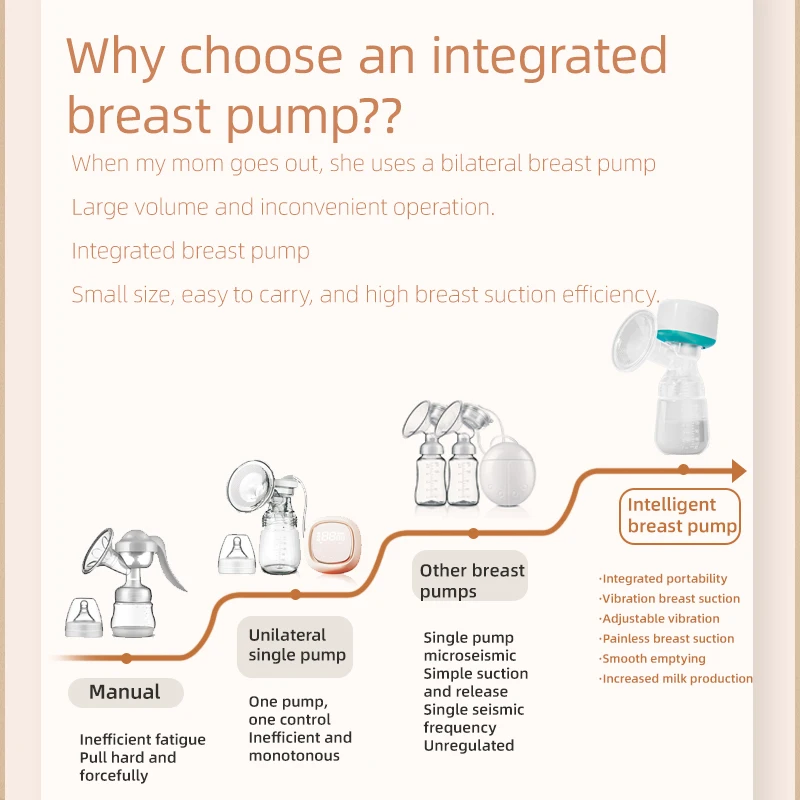 Why choose an integrated breast pump??

When my mom goes out, she uses a bilateral breast pump

Large volume and inconvenient operation.

Integrated breast pump

Small size, easy to carry, and high breast suction efficiency.

Manual

Inefficient fatigue
Pull hard and forcefully

Unilateral single pump

One pump, one control
Inefficient and monotonous

Other breast pumps

Single pump microseismic
Simple suction and release
Single seismic frequency
Unregulated

Intelligent breast pump

·Integrated portability
·Vibration breast suction
·Adjustable vibration
·Painless breast suction
·Smooth emptying
·Increased milk production